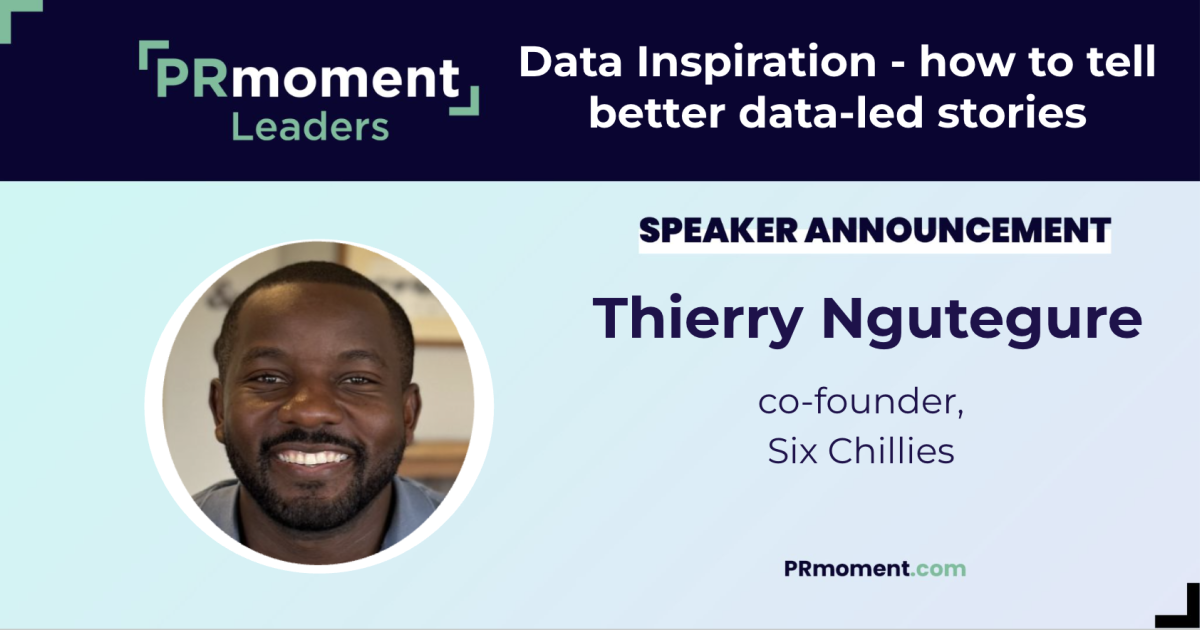 PRmoment
Leaders

Data Inspiration - how to tell better data-led stories

SPEAKER ANNOUNCEMENT

Thierry Ngutegure

co-founder,
Six Chillies

PRmoment.com